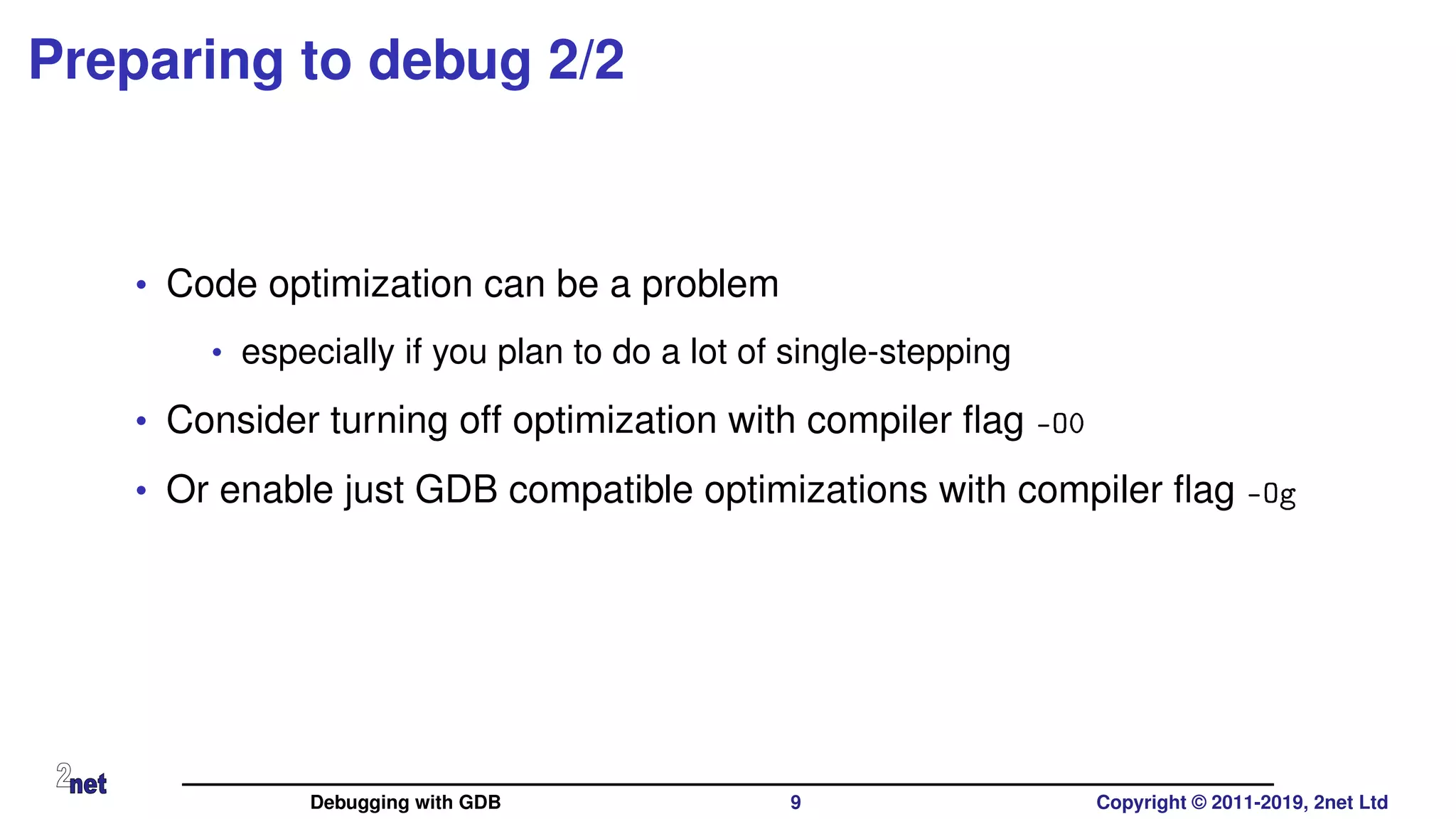 Preparing to debug 2/2

• Code optimization can be a problem
  • especially if you plan to do a lot of single-stepping
• Consider turning off optimization with compiler flag -O0
• Or enable just GDB compatible optimizations with compiler flag -Og

2net

Debugging with GDB 9 Copyright © 2011-2019, 2net Ltd